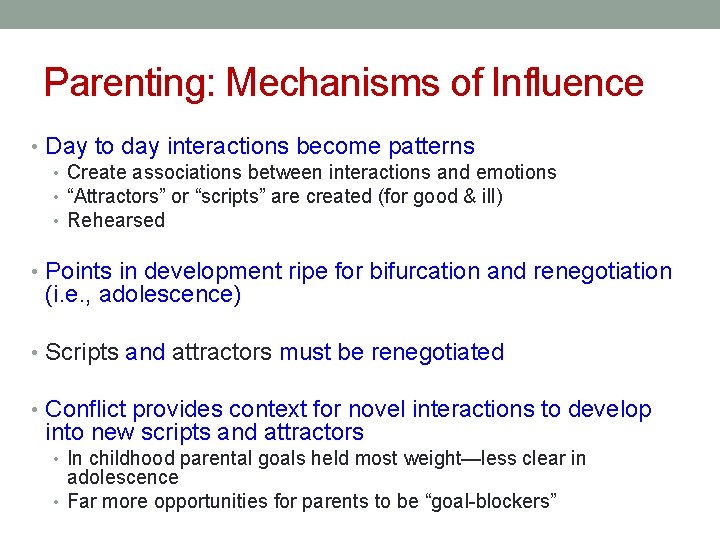 Parenting: Mechanisms of Influence

• Day to day interactions become patterns
  • Create associations between interactions and emotions
  • “Attractors” or “scripts” are created (for good & ill)
  • Rehearsed

• Points in development ripe for bifurcation and renegotiation (i.e., adolescence)

• Scripts and attractors must be renegotiated

• Conflict provides context for novel interactions to develop into new scripts and attractors
  • In childhood parental goals held most weight—less clear in adolescence
  • Far more opportunities for parents to be “goal-blockers”